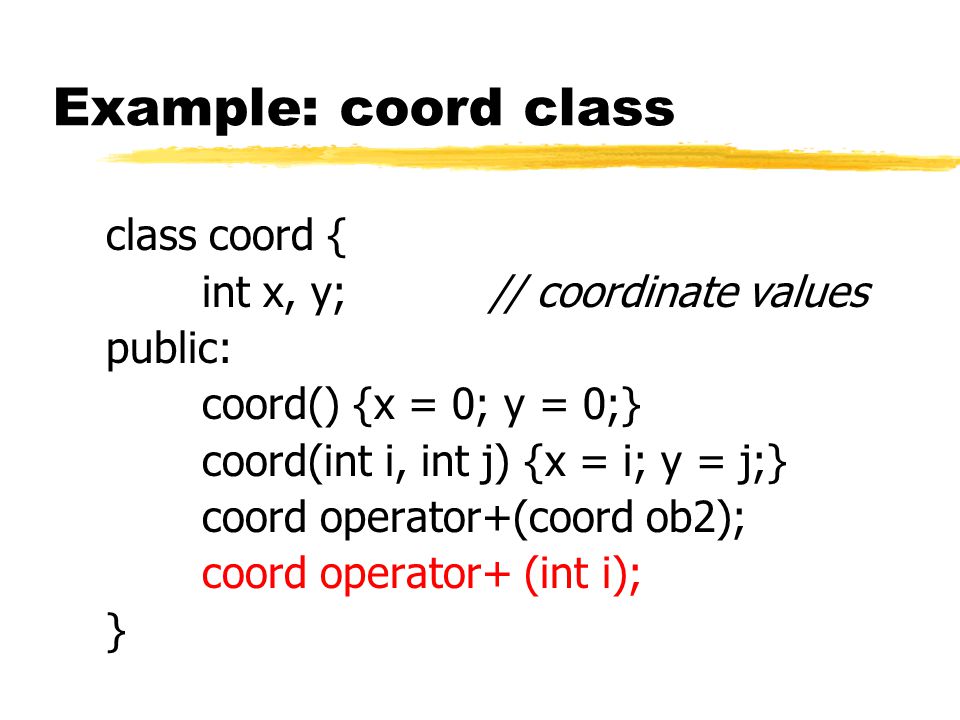 Example: coord class

class coord {
int x, y; // coordinate values
public:
coord() {x = 0; y = 0;}
coord(int i, int j) {x = i; y = j;}
coord operator+(coord ob2);
coord operator+ (int i);
}